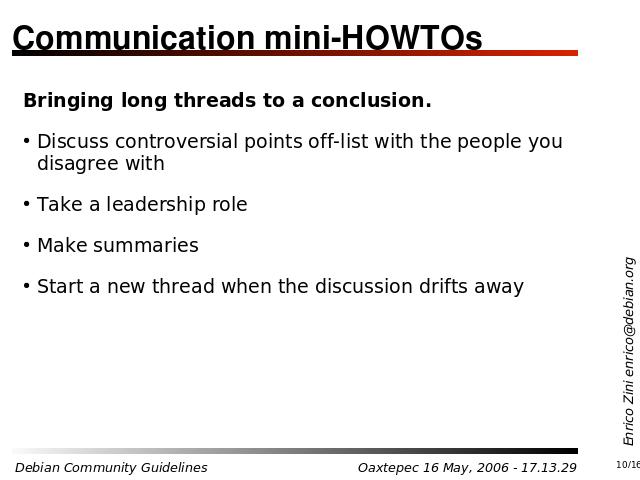 Communication mini-HOWTOs

Bringing long threads to a conclusion.

• Discuss controversial points off-list with the people you disagree with

• Take a leadership role

• Make summaries

• Start a new thread when the discussion drifts away

Enrico Zini enrico@debian.org

Debian Community Guidelines

Oaxtepec 16 May, 2006 - 17.13.29

10/16